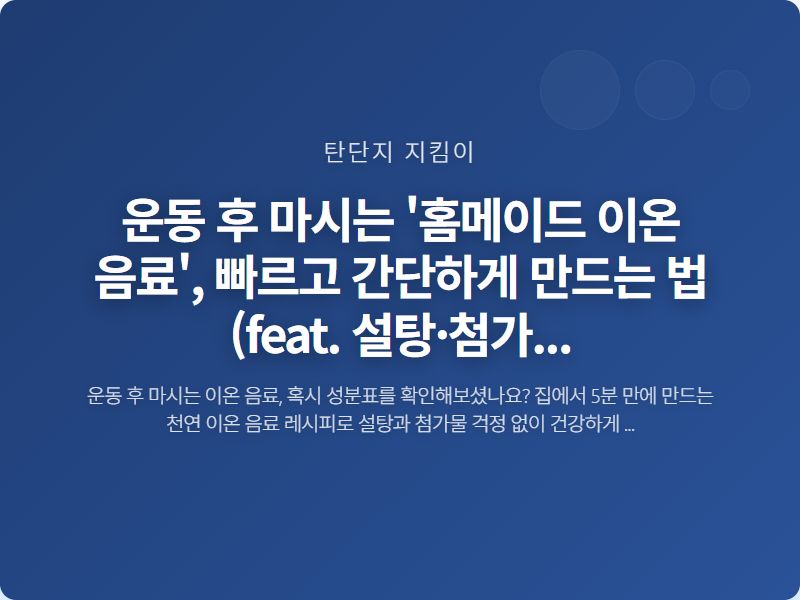 탄단지 지킴이

운동 후 마시는 '홈메이드 이온 음료', 빠르고 간단하게 만드는 법 (feat. 설탕·첨가...

운동 후 마시는 이온 음료, 혹시 성분표를 확인해보셨나요? 집에서 5분 만에 만드는 천연 이온 음료 레시피로 설탕과 첨가물 걱정 없이 건강하게 ...